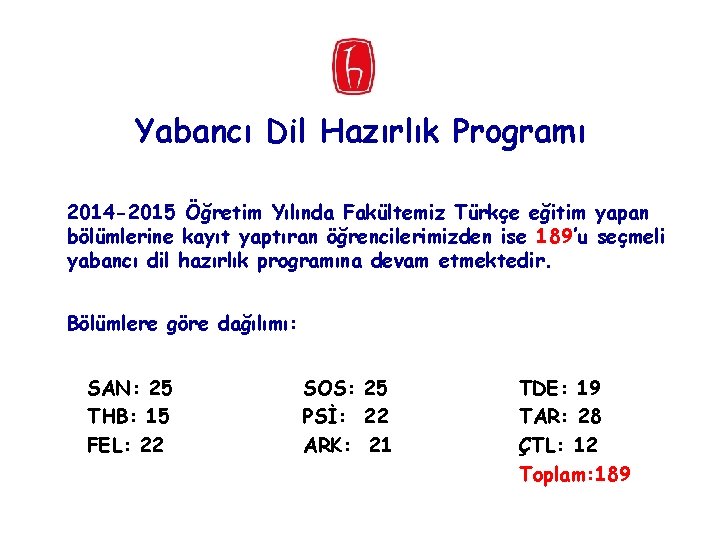 Yabancı Dil Hazırlık Programı

2014-2015 Öğretim Yılında Fakültemiz Türkçe eğitim yapan bölümlerine kayıt yaptıran öğrencilerimizden ise 189'u seçmeli yabancı dil hazırlık programına devam etmektedir.

Bölümlere göre dağılımı:

SAN: 25
THB: 15
FEL: 22

SOS: 25
PSİ: 22
ARK: 21

TDE: 19
TAR: 28
ÇTL: 12
Toplam:189